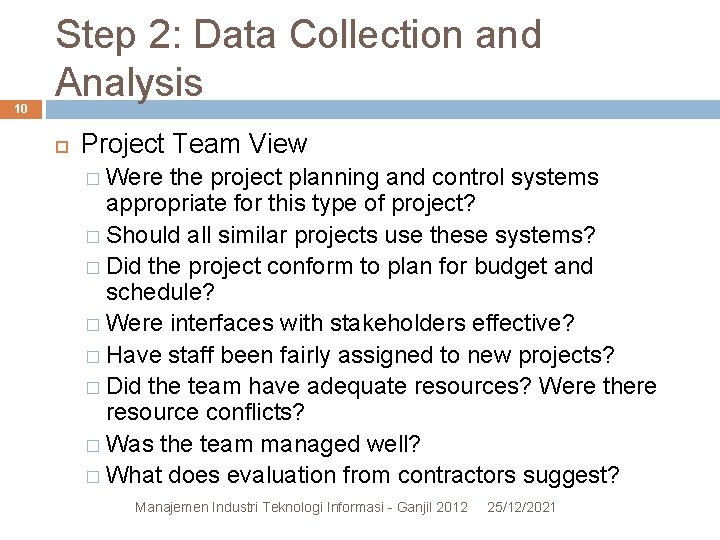 Step 2: Data Collection and Analysis

10

Project Team View

Were the project planning and control systems appropriate for this type of project?

Should all similar projects use these systems?

Did the project conform to plan for budget and schedule?

Were interfaces with stakeholders effective?

Have staff been fairly assigned to new projects?

Did the team have adequate resources? Were there resource conflicts?

Was the team managed well?

What does evaluation from contractors suggest?

Manajemen Industri Teknologi Informasi - Ganjil 2012 25/12/2021